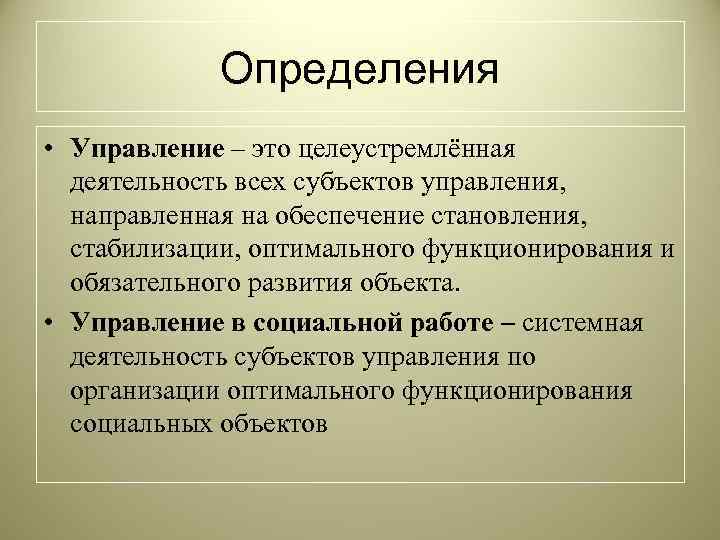 Определения

• Управление – это целеустремлённая деятельность всех субъектов управления, направленная на обеспечение становления, стабилизации, оптимального функционирования и обязательного развития объекта.

• Управление в социальной работе – системная деятельность субъектов управления по организации оптимального функционирования социальных объектов